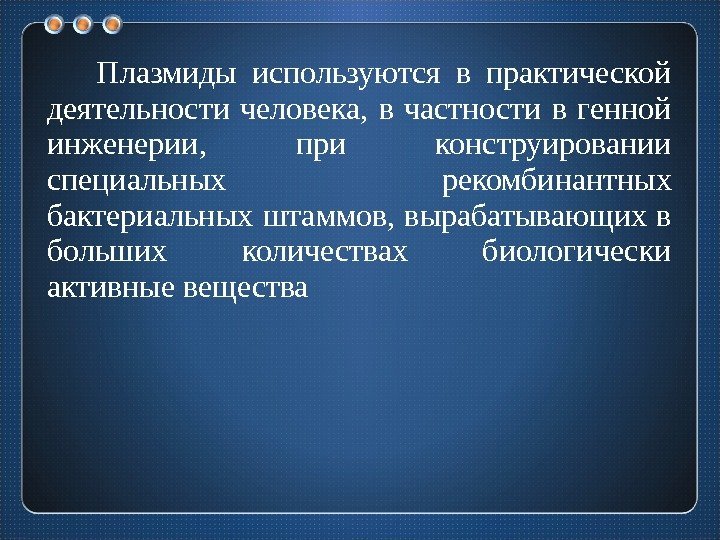 Плазмиды используются в практической деятельности человека, в частности в генной инженерии, при конструировании специальных рекомбинантных бактериальных штаммов, вырабатывающих в больших количествах биологически активные вещества